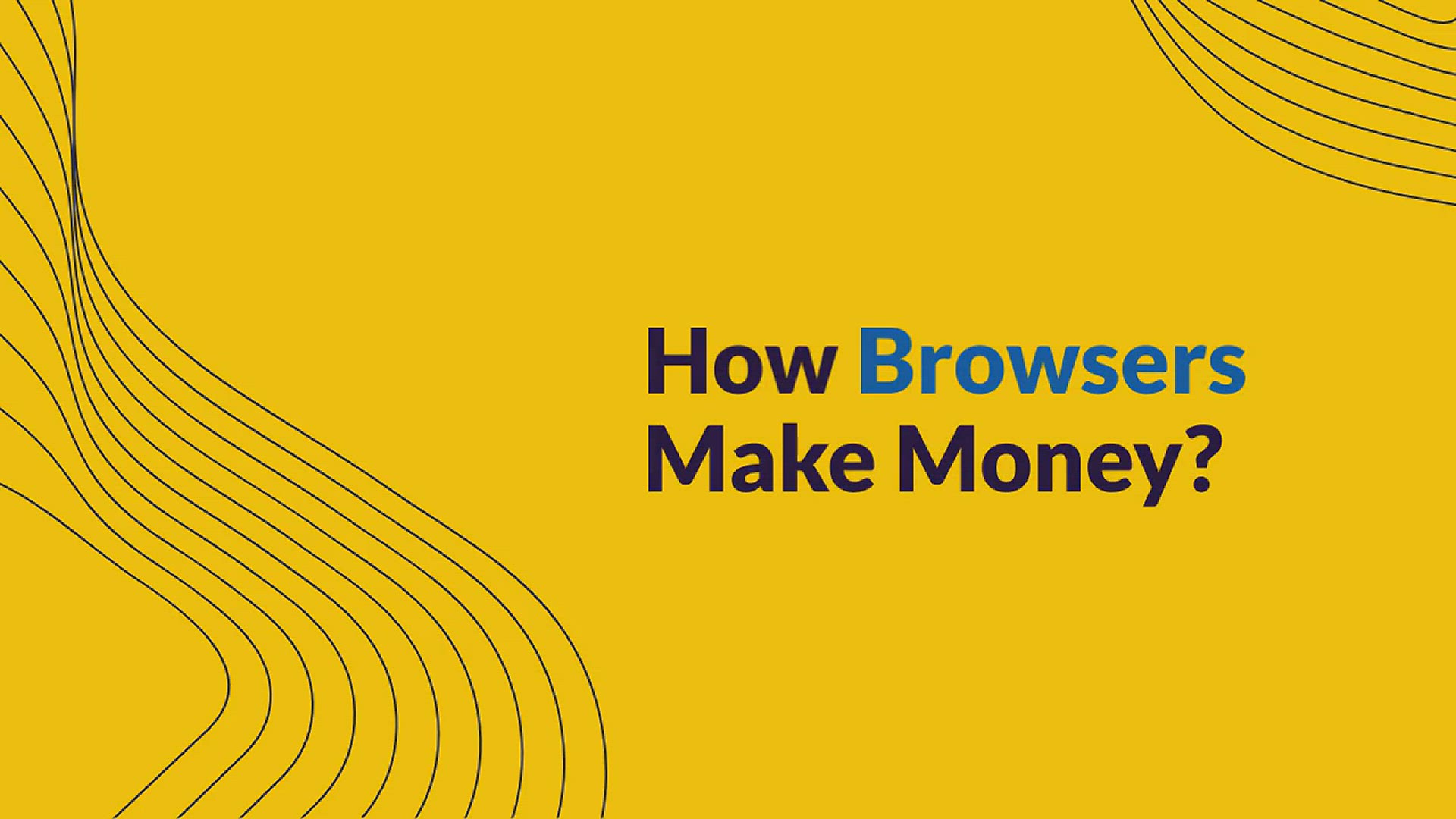 How Browsers Make Money?